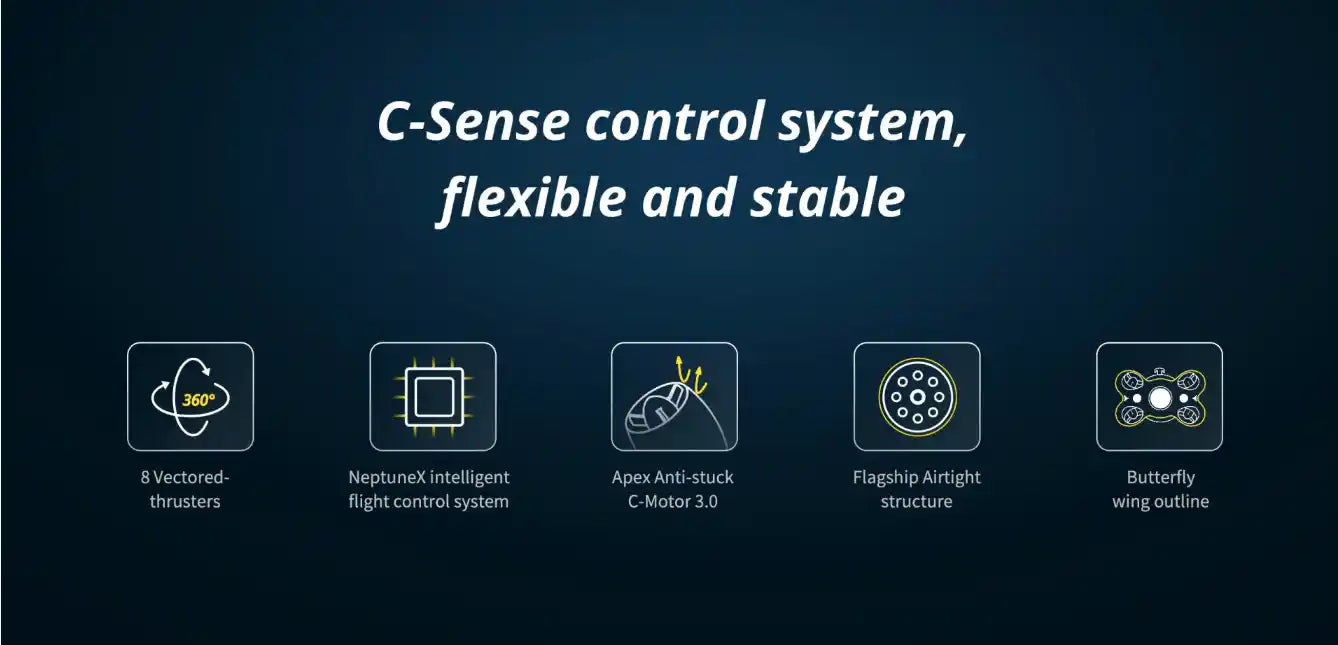 C-Sense control system, flexible and stable

360°

8 Vectored-thrusters

NeptuneX intelligent flight control system

Apex Anti-stuck C-Motor 3.0

Flagship Airtight structure

Butterfly wing outline